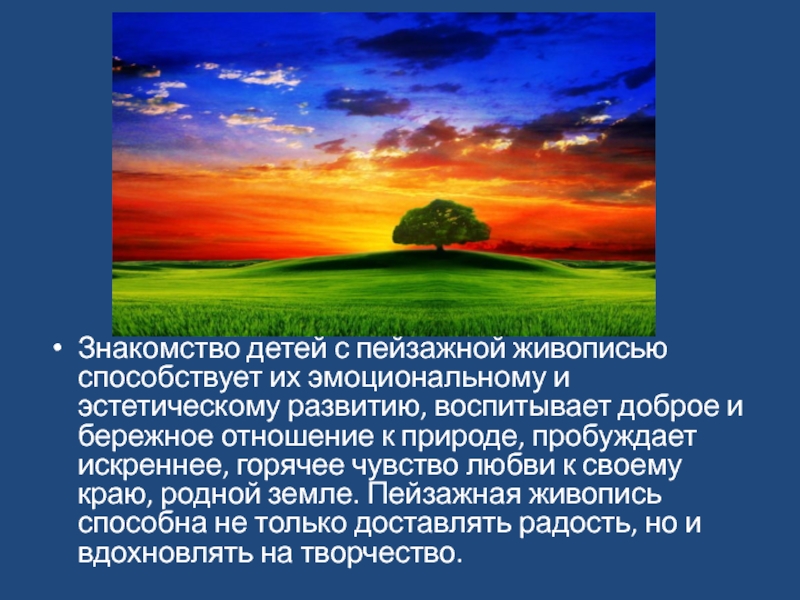 • Знакомство детей с пейзажной живописью способствует их эмоциональному и эстетическому развитию, воспитывает доброе и бережное отношение к природе, пробуждает искреннее, горячее чувство любви к своему краю, родной земле. Пейзажная живопись способна не только доставлять радость, но и вдохновлять на творчество.